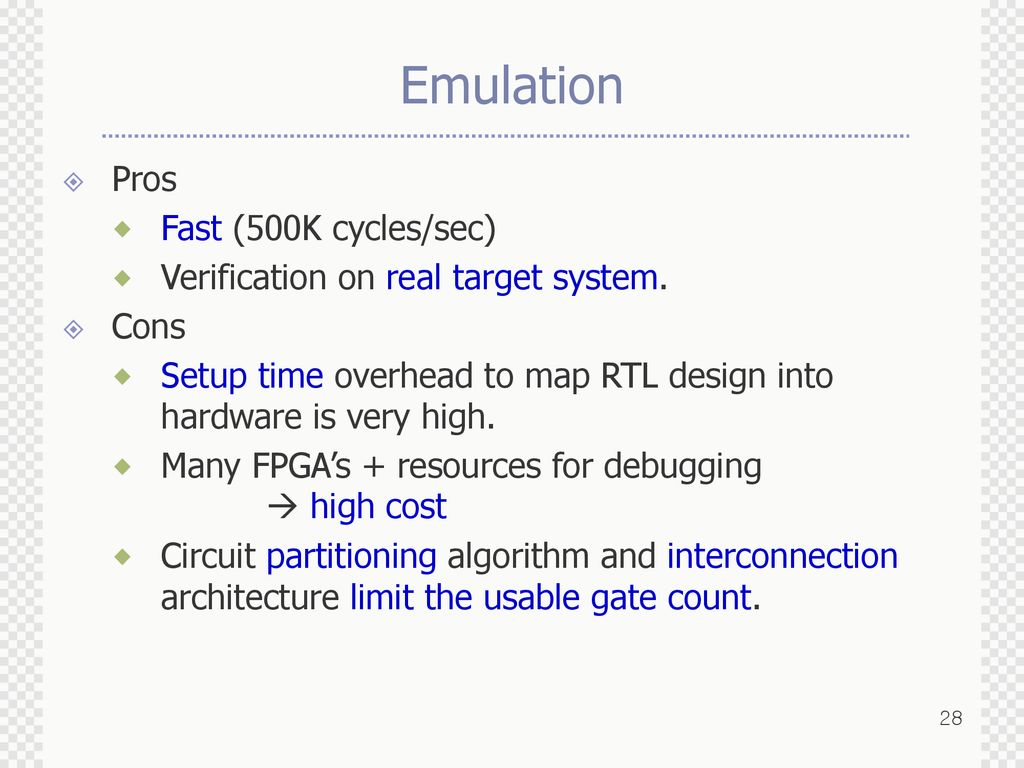 Emulation

Pros

Fast (500K cycles/sec)

Verification on real target system.

Cons

Setup time overhead to map RTL design into hardware is very high.

Many FPGA’s + resources for debugging → high cost

Circuit partitioning algorithm and interconnection architecture limit the usable gate count.

28